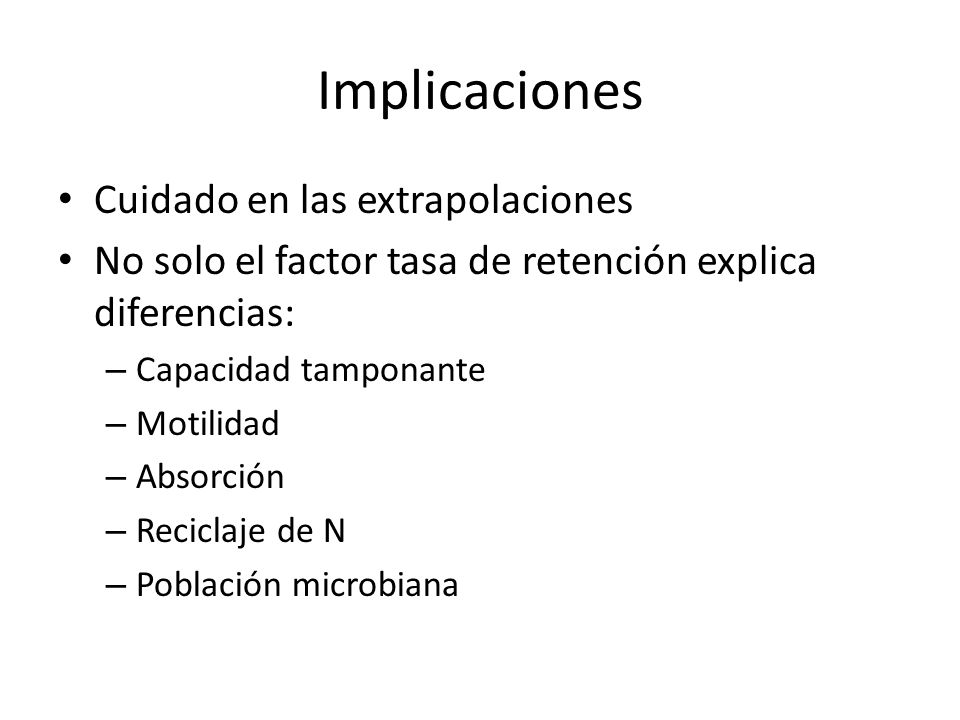 Implicaciones

• Cuidado en las extrapolaciones
• No solo el factor tasa de retención explica diferencias:
– Capacidad tamponante
– Motilidad
– Absorción
– Reciclaje de N
– Población microbiana